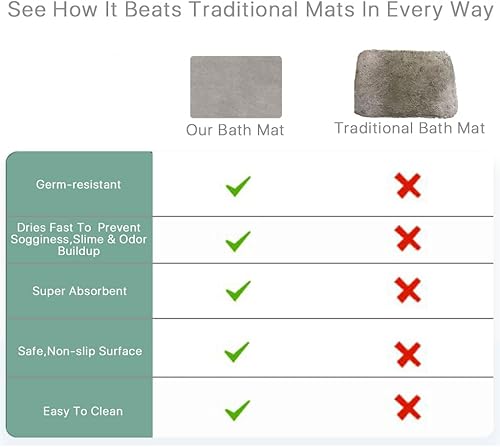 See How It Beats Traditional Mats In Every Way

| | Our Bath Mat | Traditional Bath Mat |
|---|---|---|
| Germ-resistant | ✓ | ✗ |
| Dries Fast To Prevent Sogginess,Slime & Odor Buildup | ✓ | ✗ |
| Super Absorbent | ✓ | ✗ |
| Safe,Non-slip Surface | ✓ | ✗ |
| Easy To Clean | ✓ | ✗ |